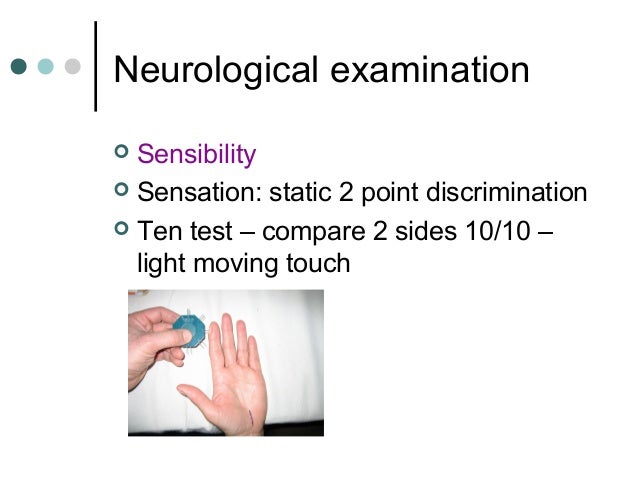 Neurological examination

Sensibility

Sensation: static 2 point discrimination

Ten test – compare 2 sides 10/10 – light moving touch